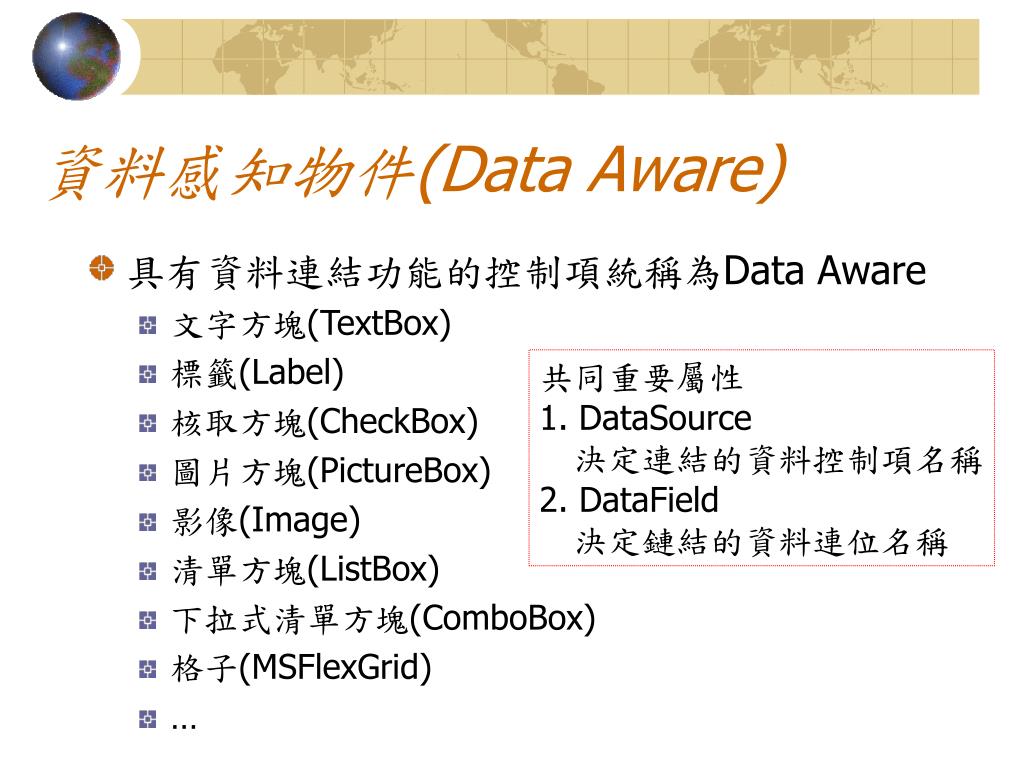 資料感知物件(Data Aware)

具有資料連結功能的控制項統稱為Data Aware

文字方塊(TextBox)

標籤(Label)

核取方塊(CheckBox)

圖片方塊(PictureBox)

影像(Image)

清單方塊(ListBox)

下拉式清單方塊(ComboBox)

格子(MSFlexGrid)

...

共同重要屬性
1. DataSource
決定連結的資料控制項名稱
2. DataField
決定鏈結的資料連位名稱